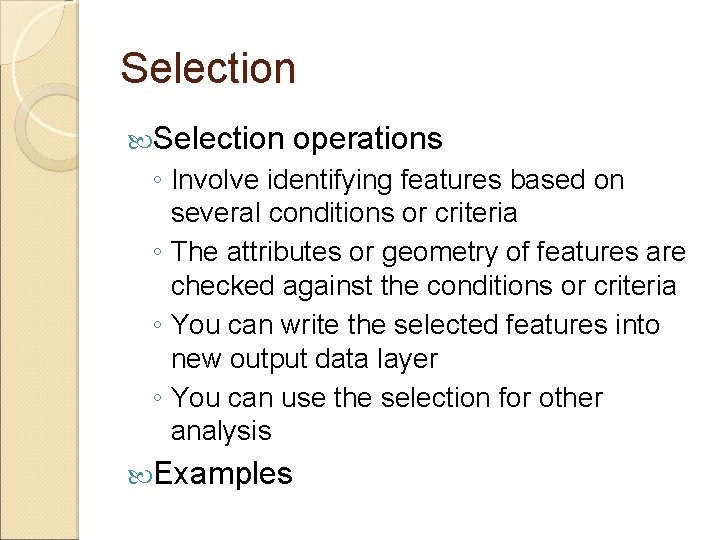 Selection

Selection operations

◦ Involve identifying features based on several conditions or criteria

◦ The attributes or geometry of features are checked against the conditions or criteria

◦ You can write the selected features into new output data layer

◦ You can use the selection for other analysis

Examples